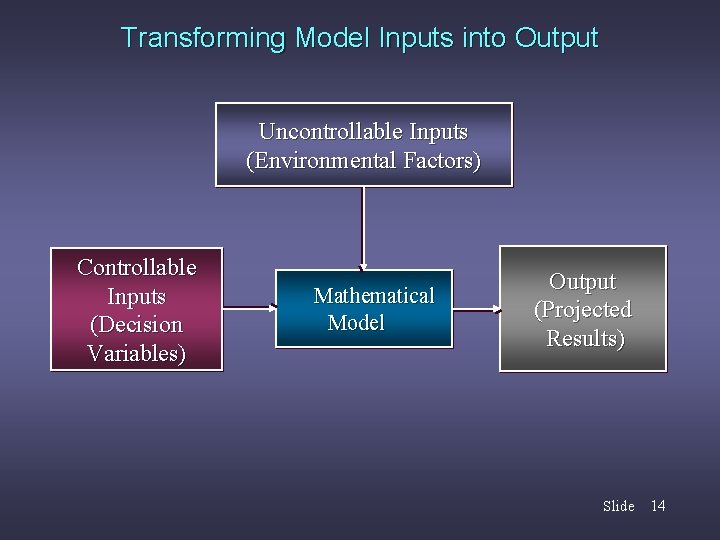 Transforming Model Inputs into Output

Uncontrollable Inputs
(Environmental Factors)

Controllable Inputs (Decision Variables)

Mathematical Model

Output (Projected Results)

Slide 14